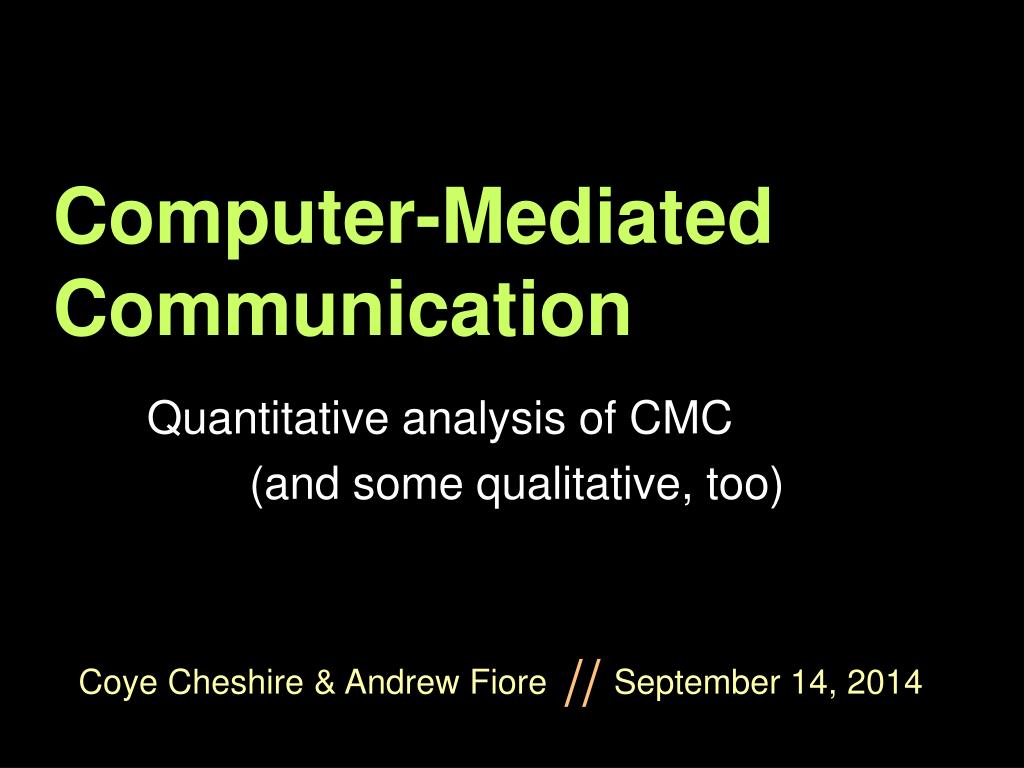 Computer-Mediated Communication

Quantitative analysis of CMC
(and some qualitative, too)

Coye Cheshire & Andrew Fiore // September 14, 2014